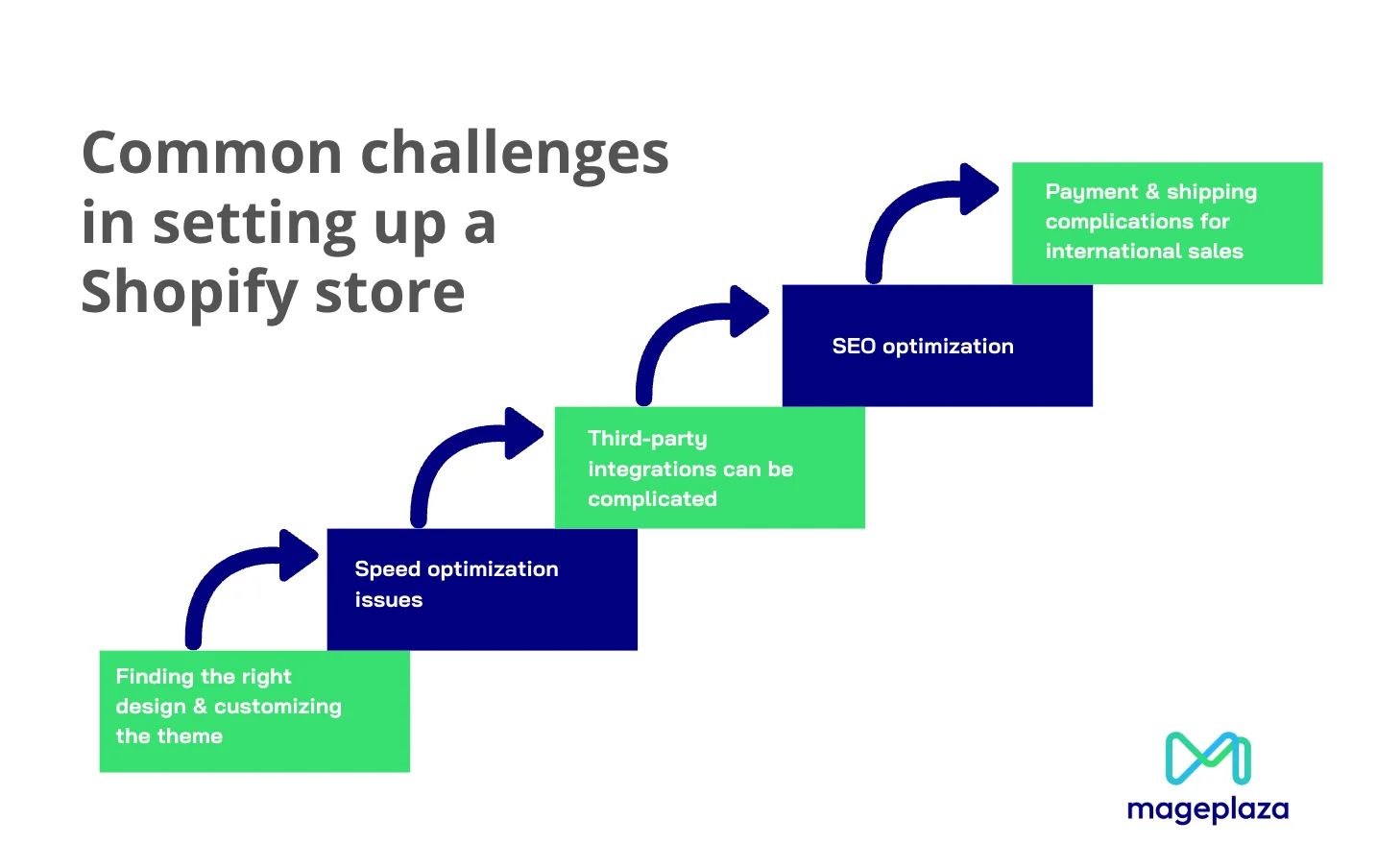 Common challenges in setting up a Shopify store

Finding the right design & customizing the theme

Speed optimization issues

Third-party integrations can be complicated

SEO optimization

Payment & shipping complications for international sales

mageplaza